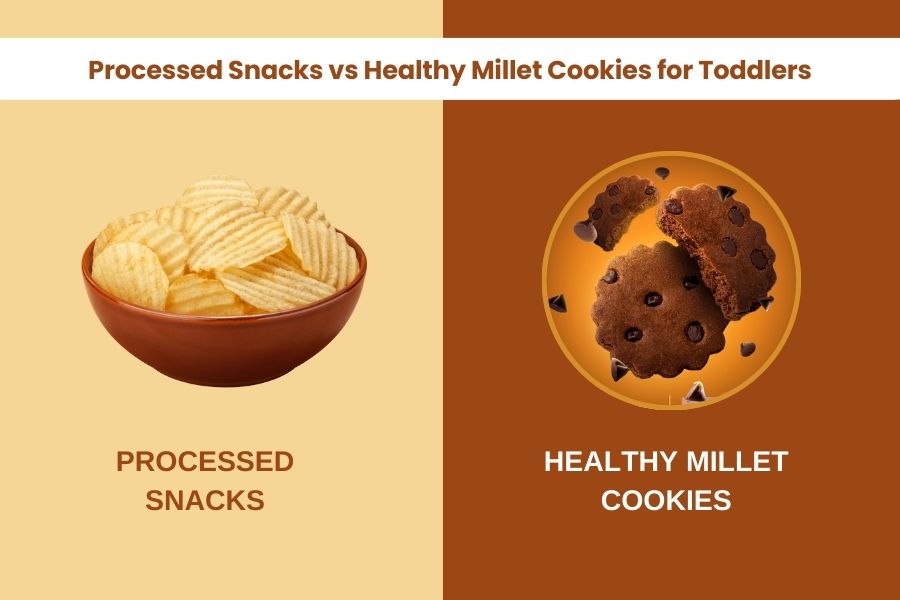 Processed Snacks vs Healthy Millet Cookies for Toddlers

PROCESSED SNACKS

HEALTHY MILLET COOKIES